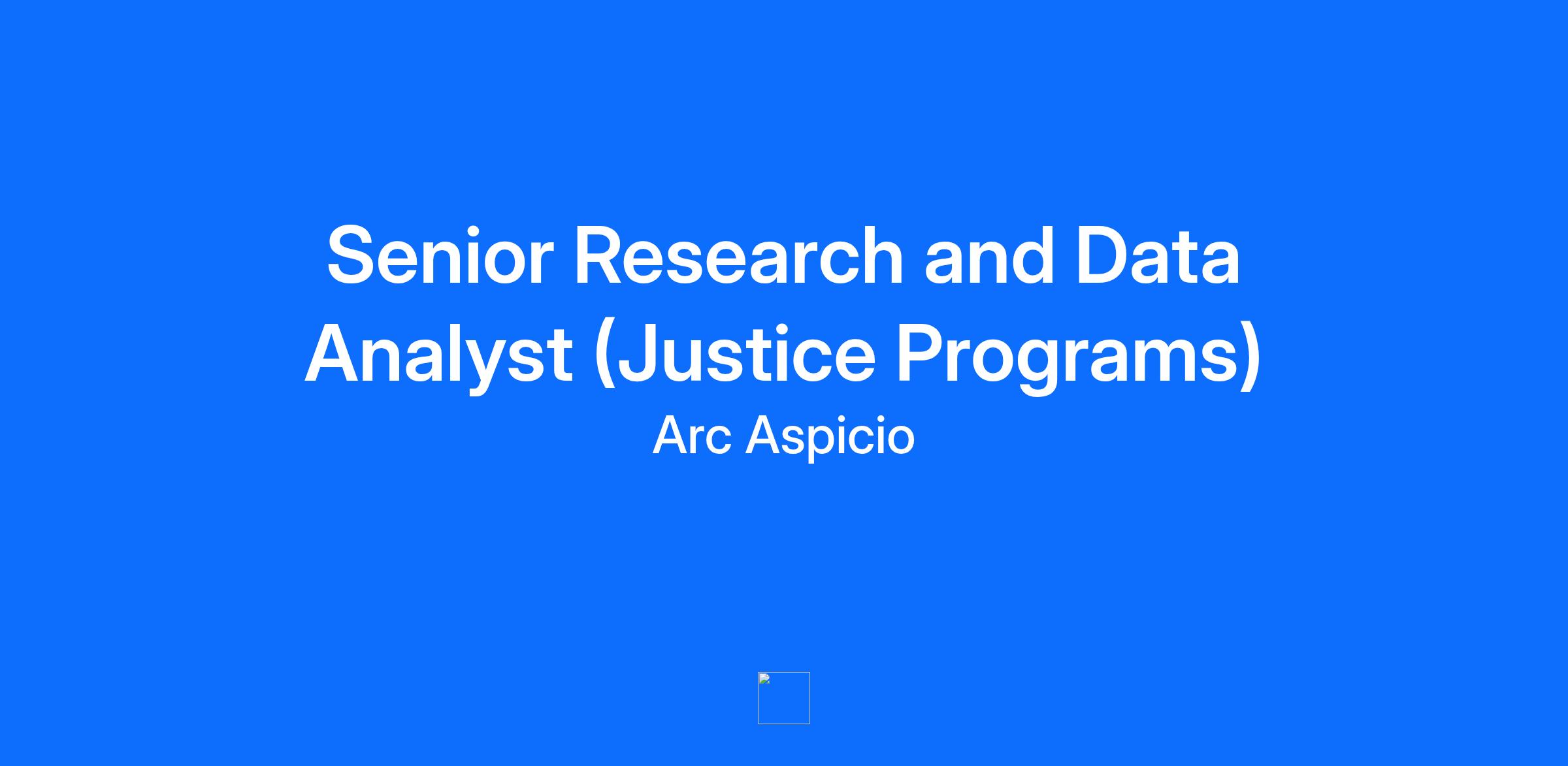 Senior Research and Data Analyst (Justice Programs)
Arc Aspicio